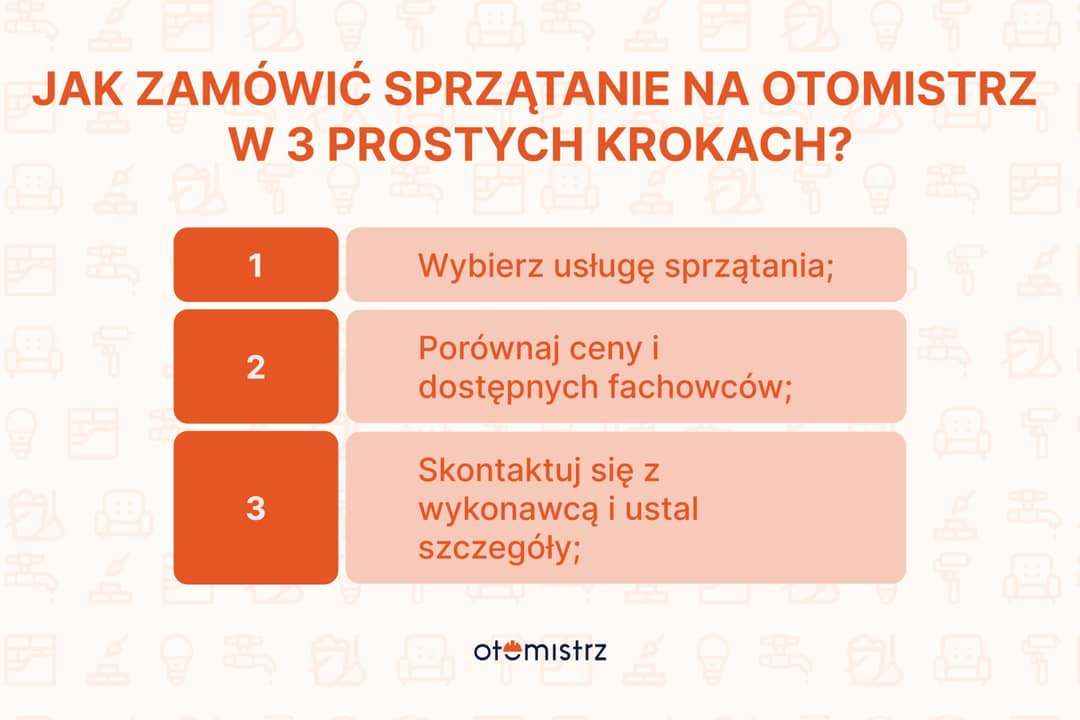 JAK ZAMÓWIĆ SPRZĄTANIE NA OTOMISTRZ W 3 PROSTYCH KROKACH?

| 1 | Wybierz usługę sprzątania; |
|---|---|
| 2 | Porównaj ceny i dostępnych fachowców; |
| 3 | Skontaktuj się z wykonawcą i ustal szczegóły; |

otomistrz